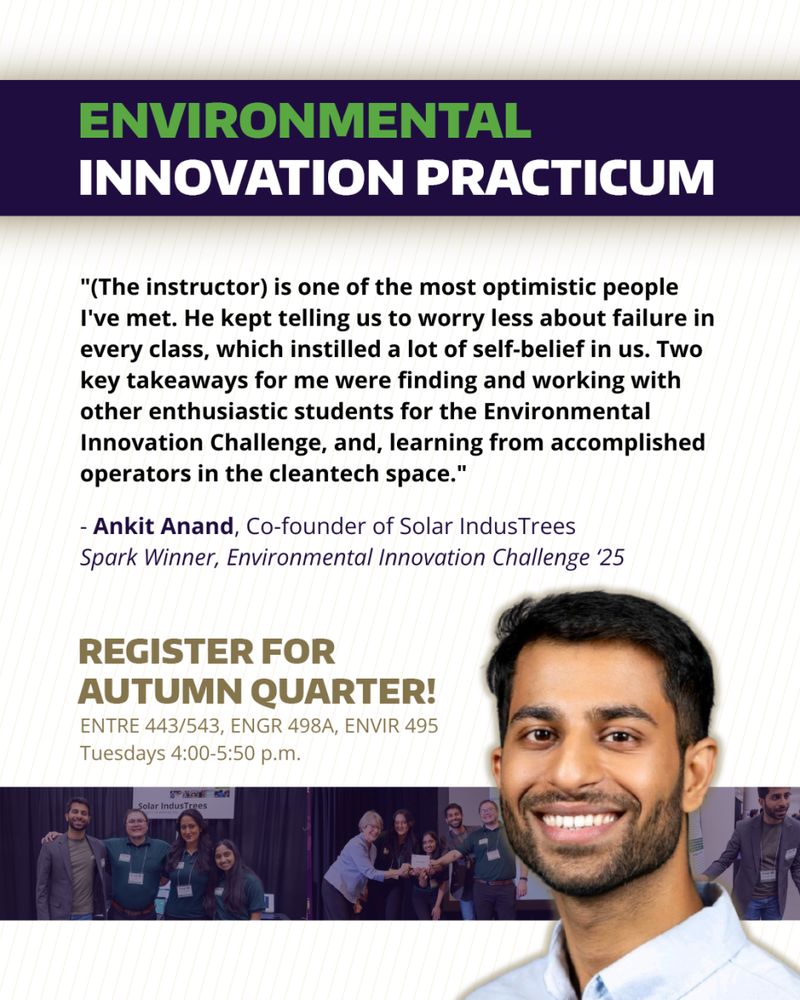 ENVIRONMENTAL
INNOVATION PRACTICUM

"(The instructor) is one of the most optimistic people I've met. He kept telling us to worry less about failure in every class, which instilled a lot of self-belief in us. Two key takeaways for me were finding and working with other enthusiastic students for the Environmental Innovation Challenge, and, learning from accomplished operators in the cleantech space."

- Ankit Anand, Co-founder of Solar IndusTrees
Spark Winner, Environmental Innovation Challenge '25

REGISTER FOR AUTUMN QUARTER!
ENTRE 443/543, ENGR 498A, ENVIR 495
Tuesdays 4:00-5:50 p.m.

Solar IndusTrees